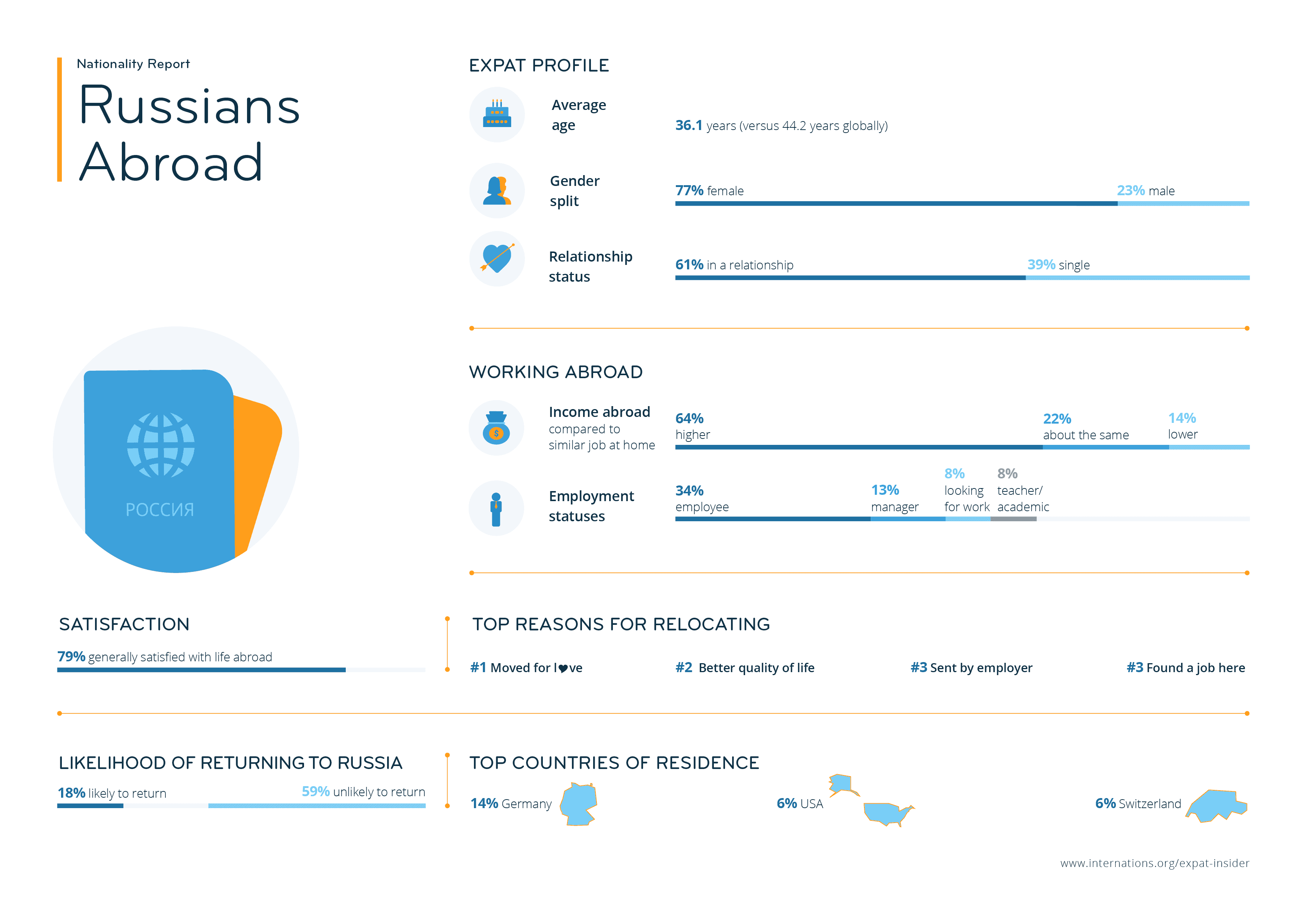 Nationality Report

Russians Abroad

РОССИЯ

EXPAT PROFILE

Average age

36.1 years (versus 44.2 years globally)

Gender split

77% female

23% male

Relationship status

61% in a relationship

39% single

WORKING ABROAD

Income abroad compared to similar job at home

64% higher

22% about the same

14% lower

Employment statuses

34% employee

13% manager

8% looking for work

8% teacher/ academic

SATISFACTION

79% generally satisfied with life abroad

TOP REASONS FOR RELOCATING

#1 Moved for l♥ve

#2 Better quality of life

#3 Sent by employer

#3 Found a job here

LIKELIHOOD OF RETURNING TO RUSSIA

18% likely to return

59% unlikely to return

TOP COUNTRIES OF RESIDENCE

14% Germany

6% USA

6% Switzerland

www.internations.org/expat-insider